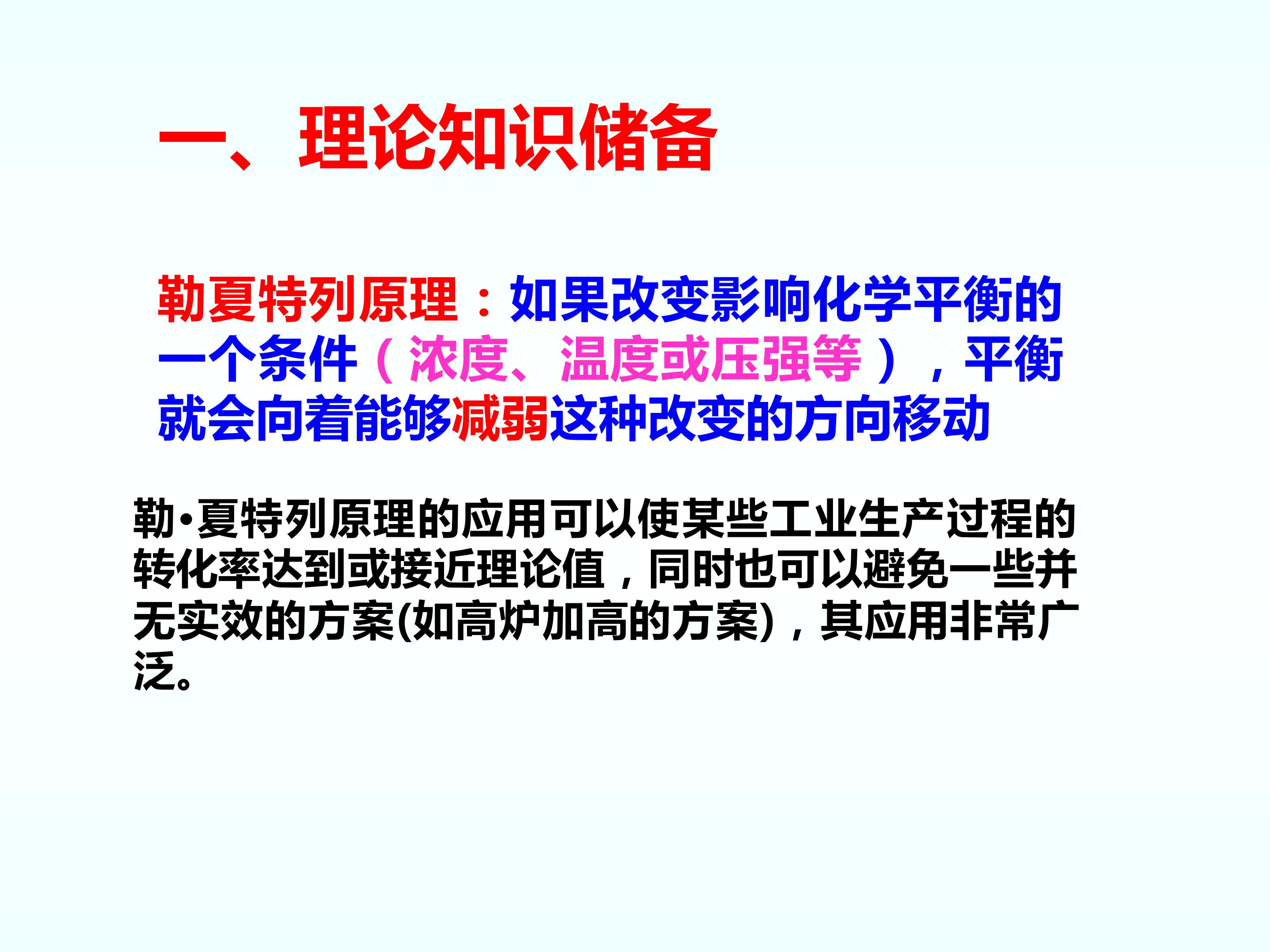 一、理论知识储备

勒夏特列原理：如果改变影响化学平衡的一个条件（浓度、温度或压强等），平衡就会向着能够减弱这种改变的方向移动

勒•夏特列原理的应用可以使某些工业生产过程的转化率达到或接近理论值，同时也可以避免一些并无实效的方案(如高炉加高的方案)，其应用非常广泛。